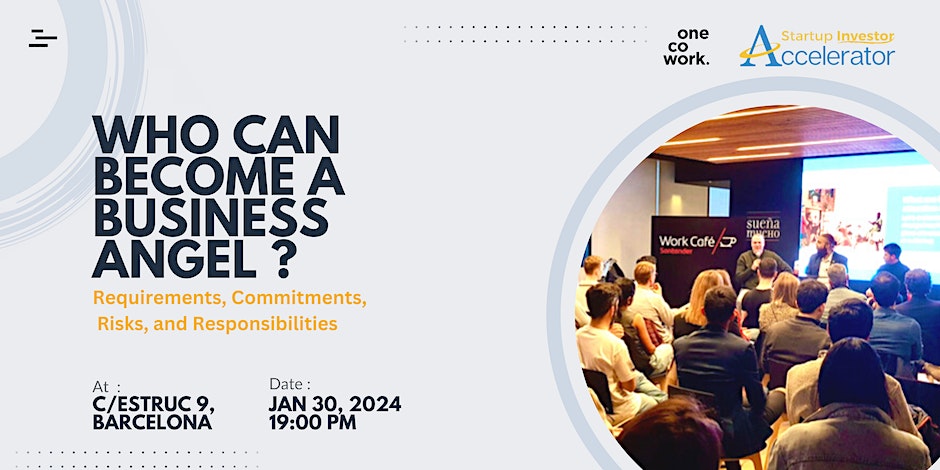 one co work.

Startup Investor Accelerator

WHO CAN BECOME A BUSINESS ANGEL ?

Requirements, Commitments, Risks, and Responsibilities

At :
C/ESTRUC 9, BARCELONA

Date :
JAN 30, 2024
19:00 PM

Work Café Santander

sueña mucho